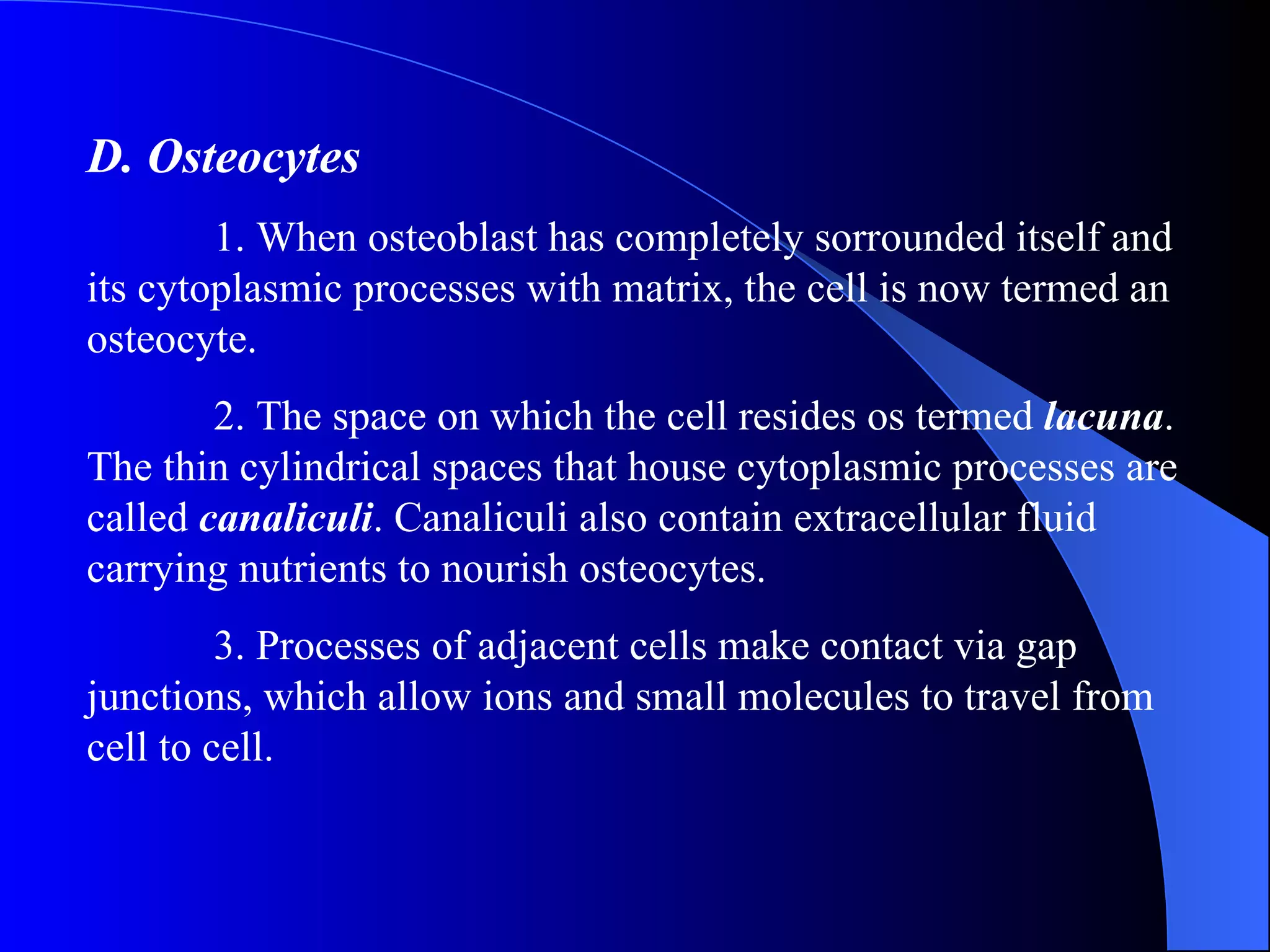 D. Osteocytes

1. When osteoblast has completely sorrounded itself and its cytoplasmic processes with matrix, the cell is now termed an osteocyte.

2. The space on which the cell resides os termed lacuna. The thin cylindrical spaces that house cytoplasmic processes are called canaliculi. Canaliculi also contain extracellular fluid carrying nutrients to nourish osteocytes.

3. Processes of adjacent cells make contact via gap junctions, which allow ions and small molecules to travel from cell to cell.